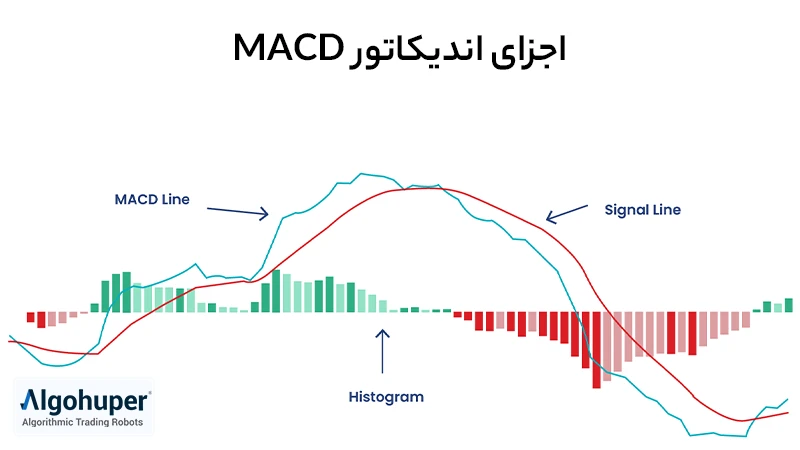 اجزای اندیکاتور MACD

MACD Line

Signal Line

Histogram

Algohuper
Algorithmic Trading Robots